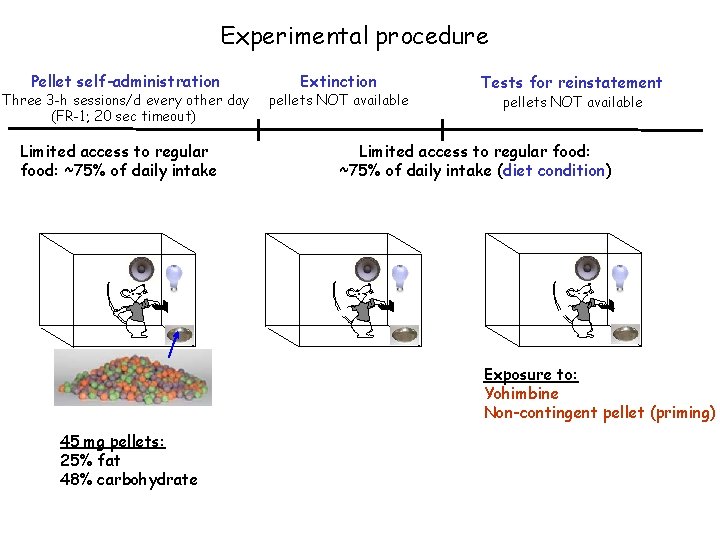 Experimental procedure

Pellet self-administration
Three 3-h sessions/d every other day (FR-1; 20 sec timeout)

Extinction
pellets NOT available

Tests for reinstatement
pellets NOT available

Limited access to regular food: ~75% of daily intake

Limited access to regular food: ~75% of daily intake (diet condition)

45 mg pellets:
25% fat
48% carbohydrate

Exposure to:
Yohimbine
Non-contingent pellet (priming)